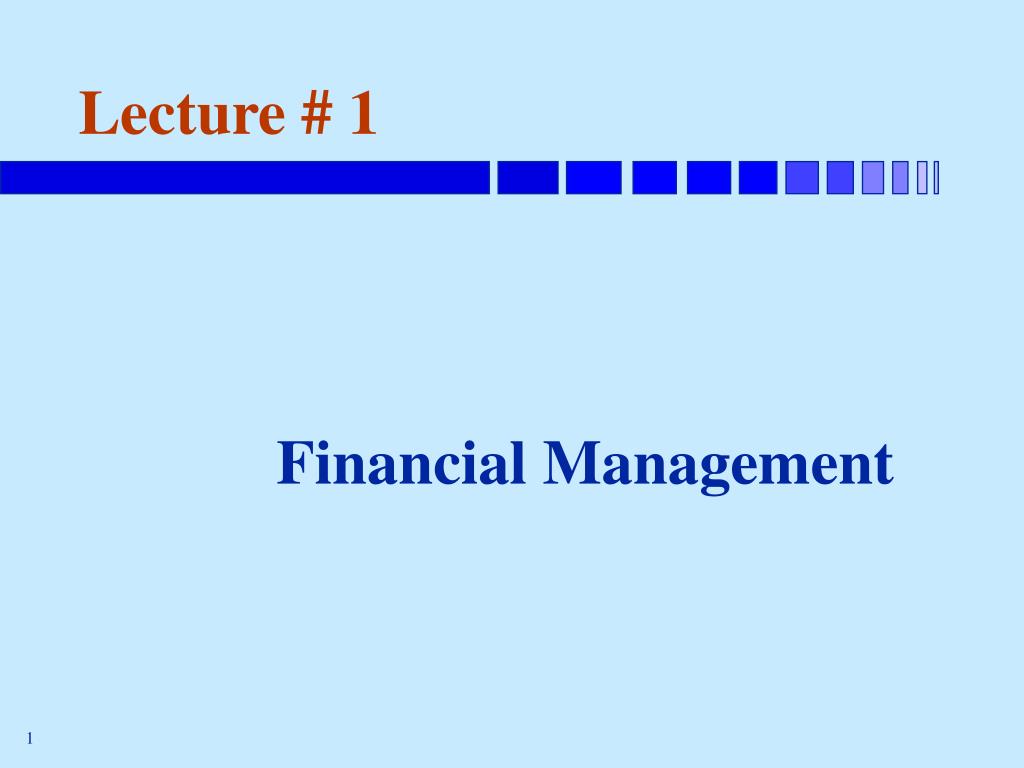 Lecture # 1

Financial Management

1